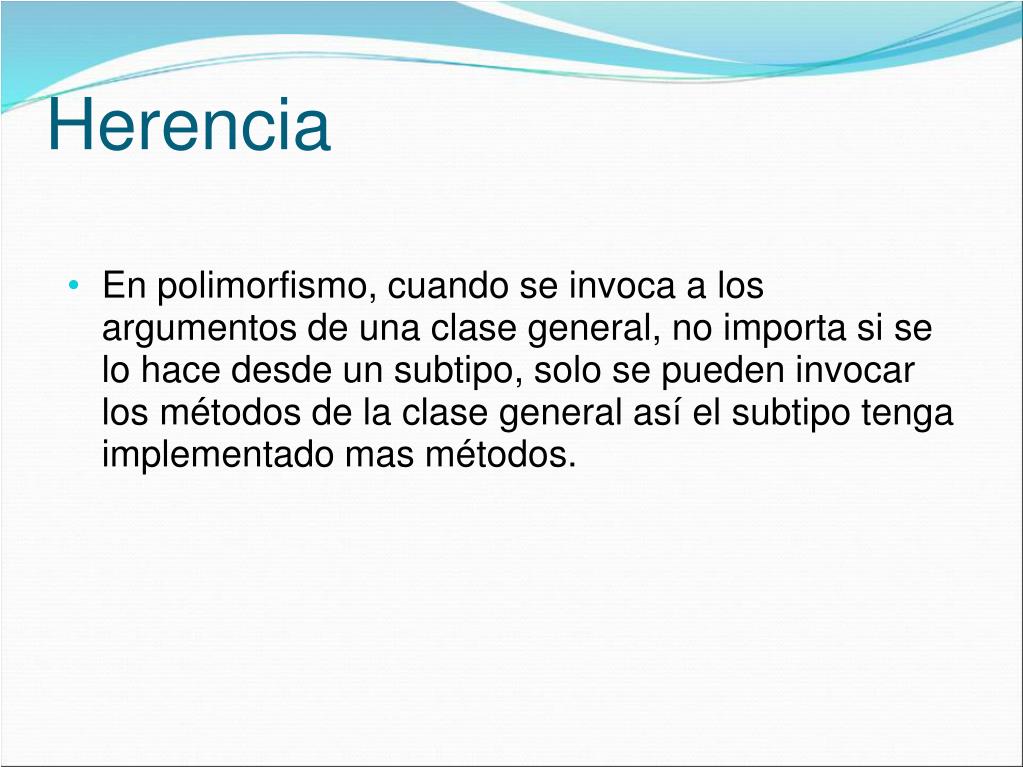 Herencia

• En polimorfismo, cuando se invoca a los argumentos de una clase general, no importa si se lo hace desde un subtipo, solo se pueden invocar los métodos de la clase general así el subtipo tenga implementado mas métodos.